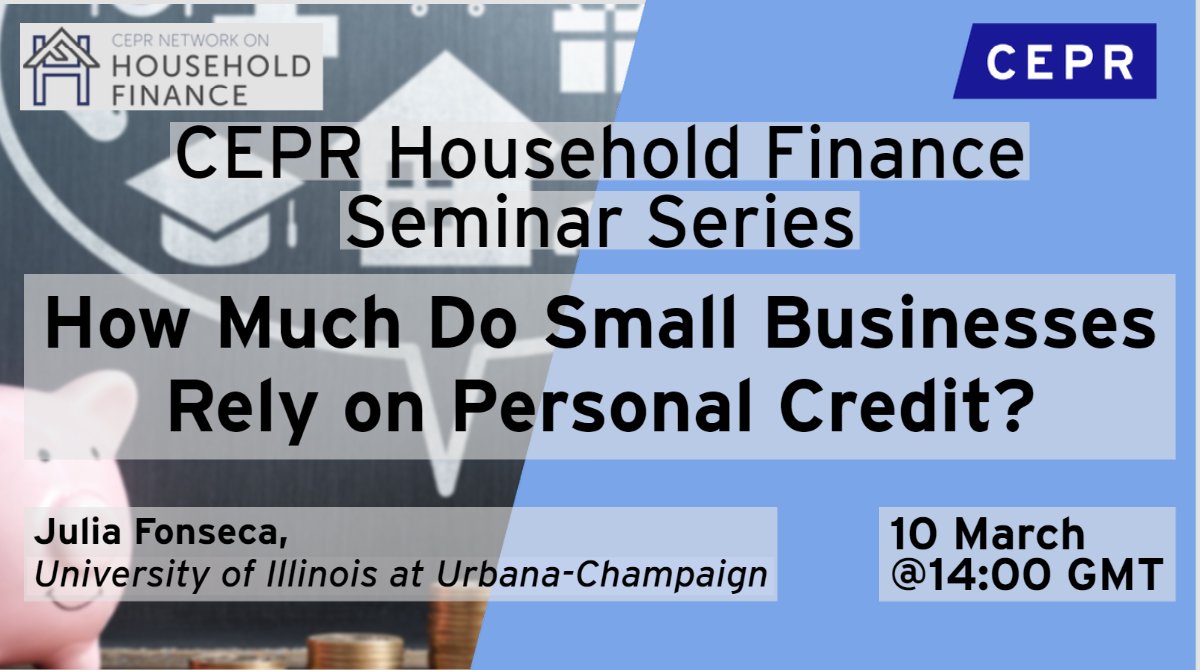 CEPR NETWORK ON
HOUSEHOLD
FINANCE

CEPR

CEPR Household Finance
Seminar Series

How Much Do Small Businesses
Rely on Personal Credit?

Julia Fonseca,
University of Illinois at Urbana-Champaign

10 March
@14:00 GMT